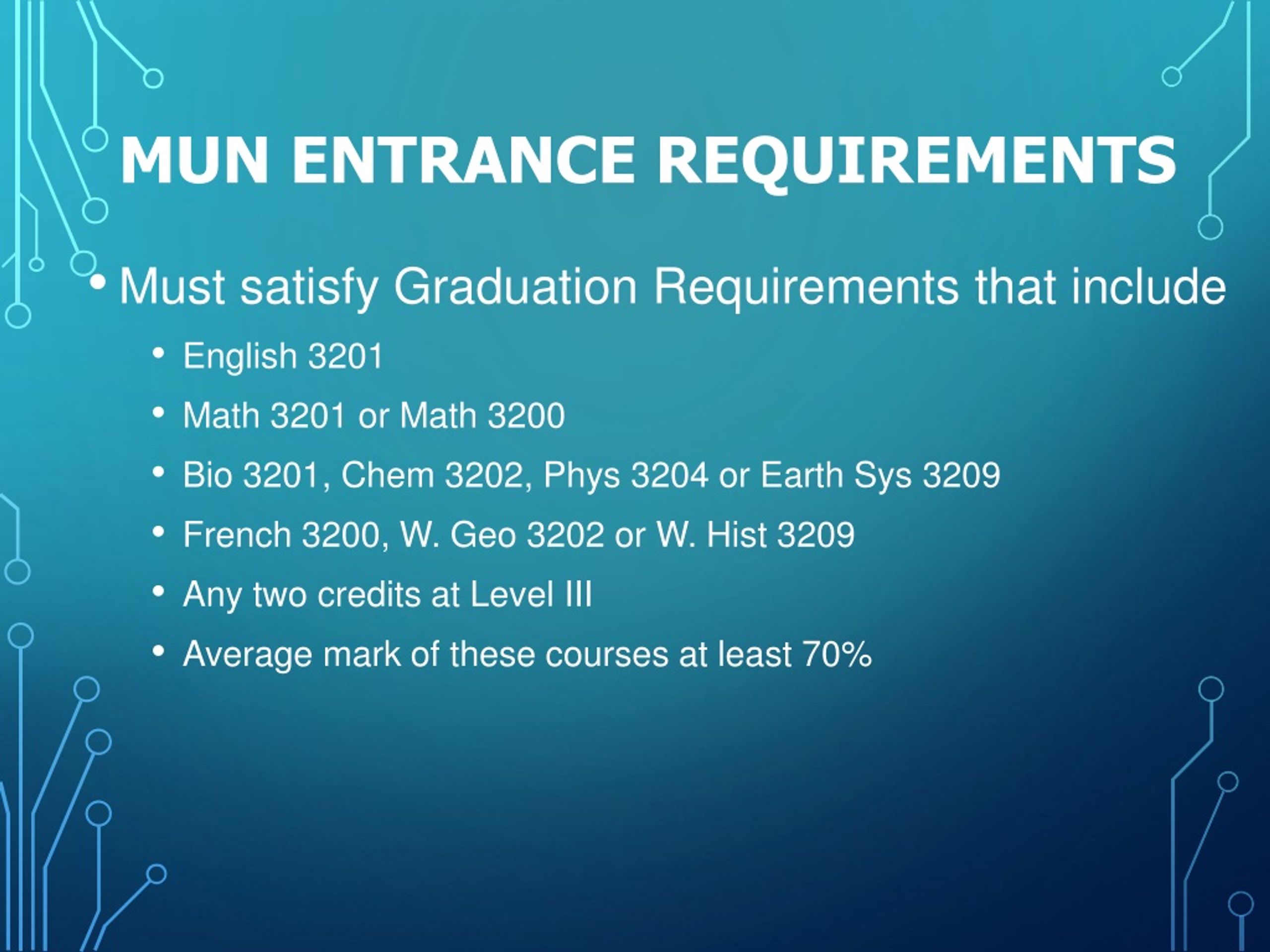 MUN ENTRANCE REQUIREMENTS

• Must satisfy Graduation Requirements that include

• English 3201
• Math 3201 or Math 3200
• Bio 3201, Chem 3202, Phys 3204 or Earth Sys 3209
• French 3200, W. Geo 3202 or W. Hist 3209
• Any two credits at Level III
• Average mark of these courses at least 70%